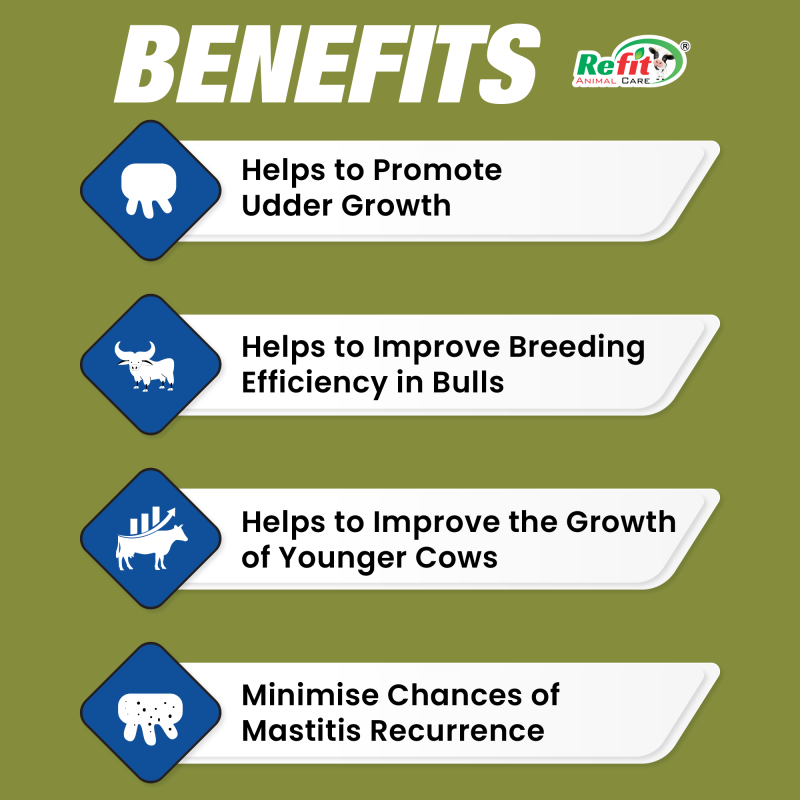 BENEFITS

Refit® ANIMAL CARE

Helps to Promote Udder Growth

Helps to Improve Breeding Efficiency in Bulls

Helps to Improve the Growth of Younger Cows

Minimise Chances of Mastitis Recurrence